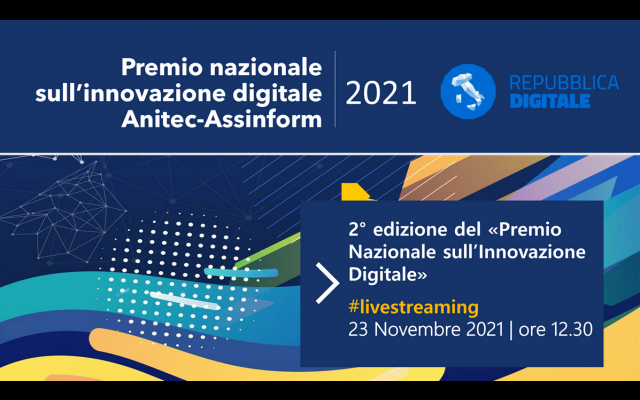 Premio nazionale sull'innovazione digitale Anitec-Assinform

2021

REPUBBLICA DIGITALE

2° edizione del «Premio Nazionale sull'Innovazione Digitale»

#livestreaming

23 Novembre 2021 | ore 12.30